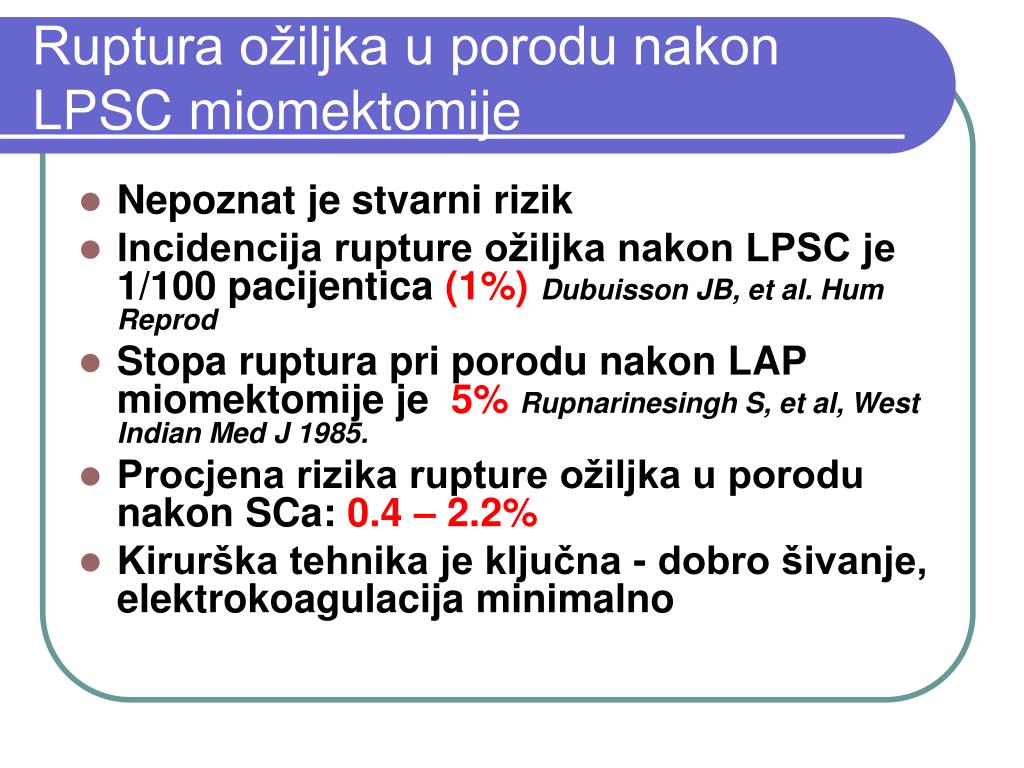 Ruptura ožiljka u porodu nakon LPSC miomektomije

- Nepoznat je stvarni rizik
- Incidencija rupture ožiljka nakon LPSC je 1/100 pacijentica (1%) Dubuisson JB, et al. Hum Reprod
- Stopa ruptura pri porodu nakon LAP miomektomije je 5% Rupnarinesingh S, et al, West Indian Med J 1985.
- Procjena rizika rupture ožiljka u porodu nakon SCa: 0.4 – 2.2%
- Kirurška tehnika je ključna - dobro šivanje, elektrokoagulacija minimalno